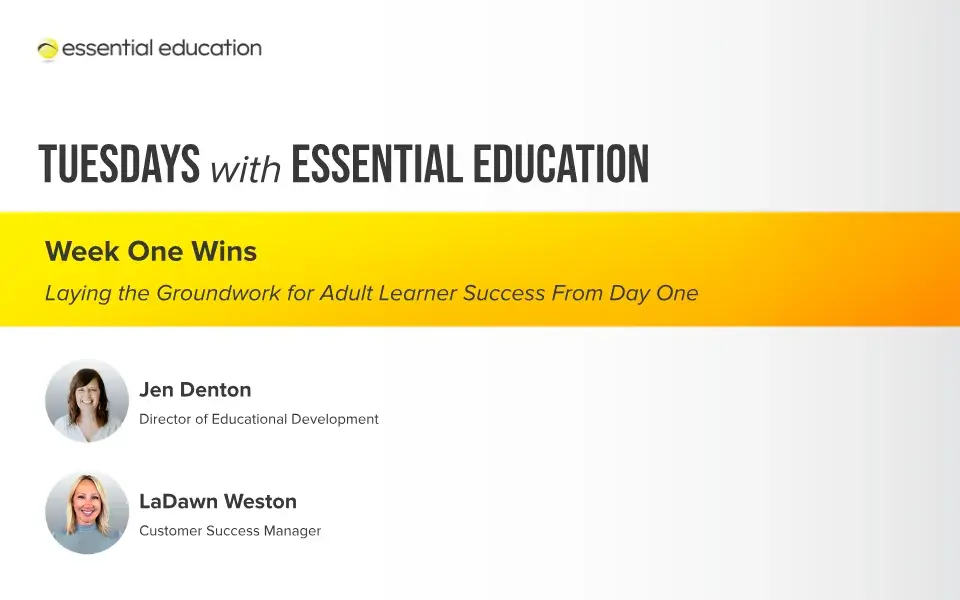 essential education

TUESDAYS with ESSENTIAL EDUCATION

Week One Wins

Laying the Groundwork for Adult Learner Success From Day One

Jen Denton
Director of Educational Development

LaDawn Weston
Customer Success Manager